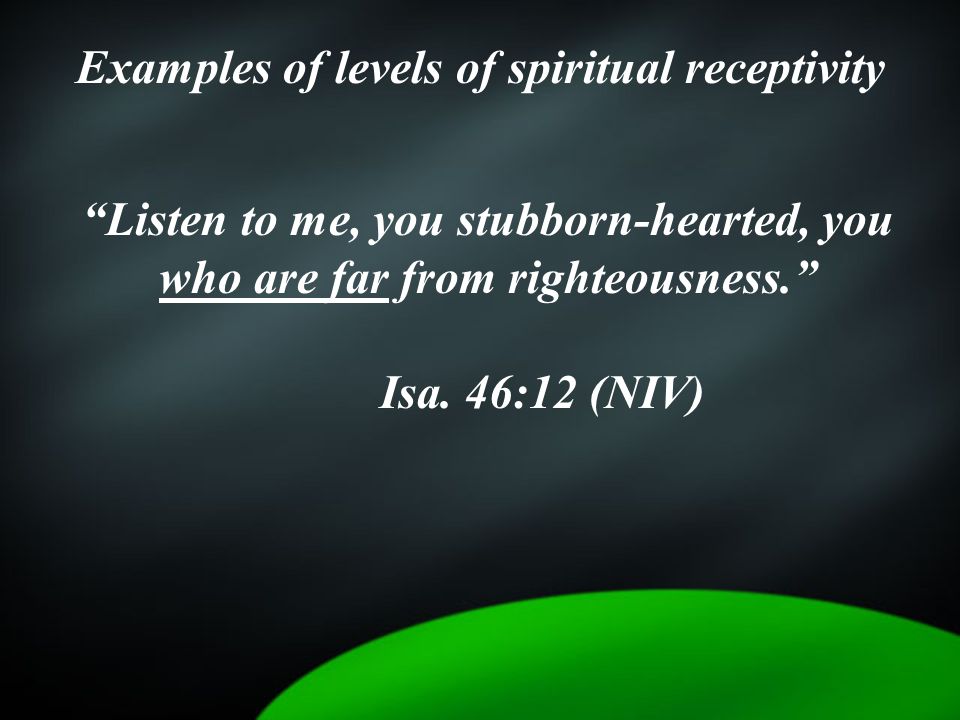 Examples of levels of spiritual receptivity

“Listen to me, you stubborn-hearted, you who are far from righteousness.”

Isa. 46:12 (NIV)